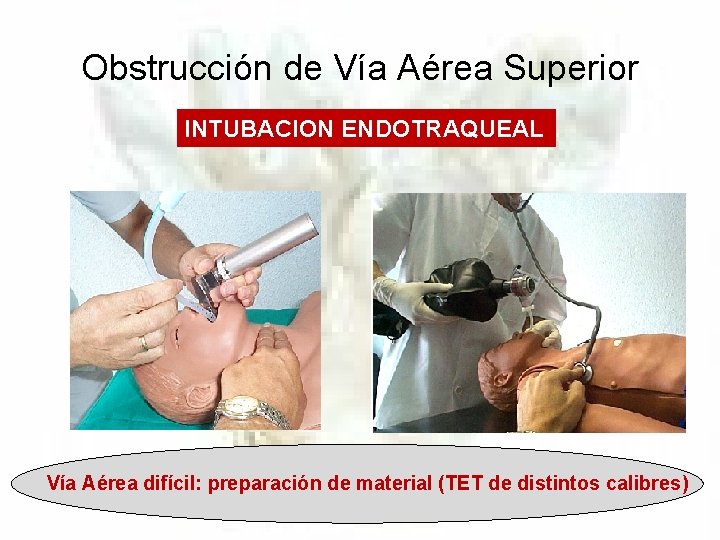 Obstrucción de Vía Aérea Superior

INTUBACION ENDOTRAQUEAL

Vía Aérea difícil: preparación de material (TET de distintos calibres)